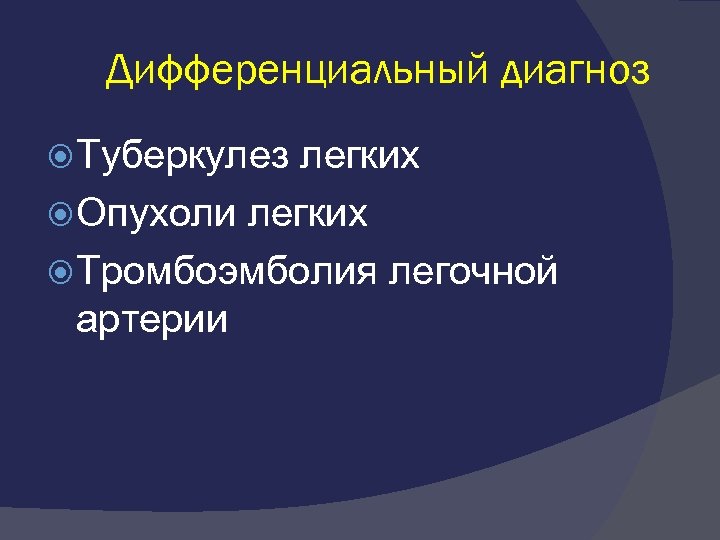 Дифференциальный диагноз

Туберкулез легких

Опухоли легких

Тромбоэмболия легочной артерии